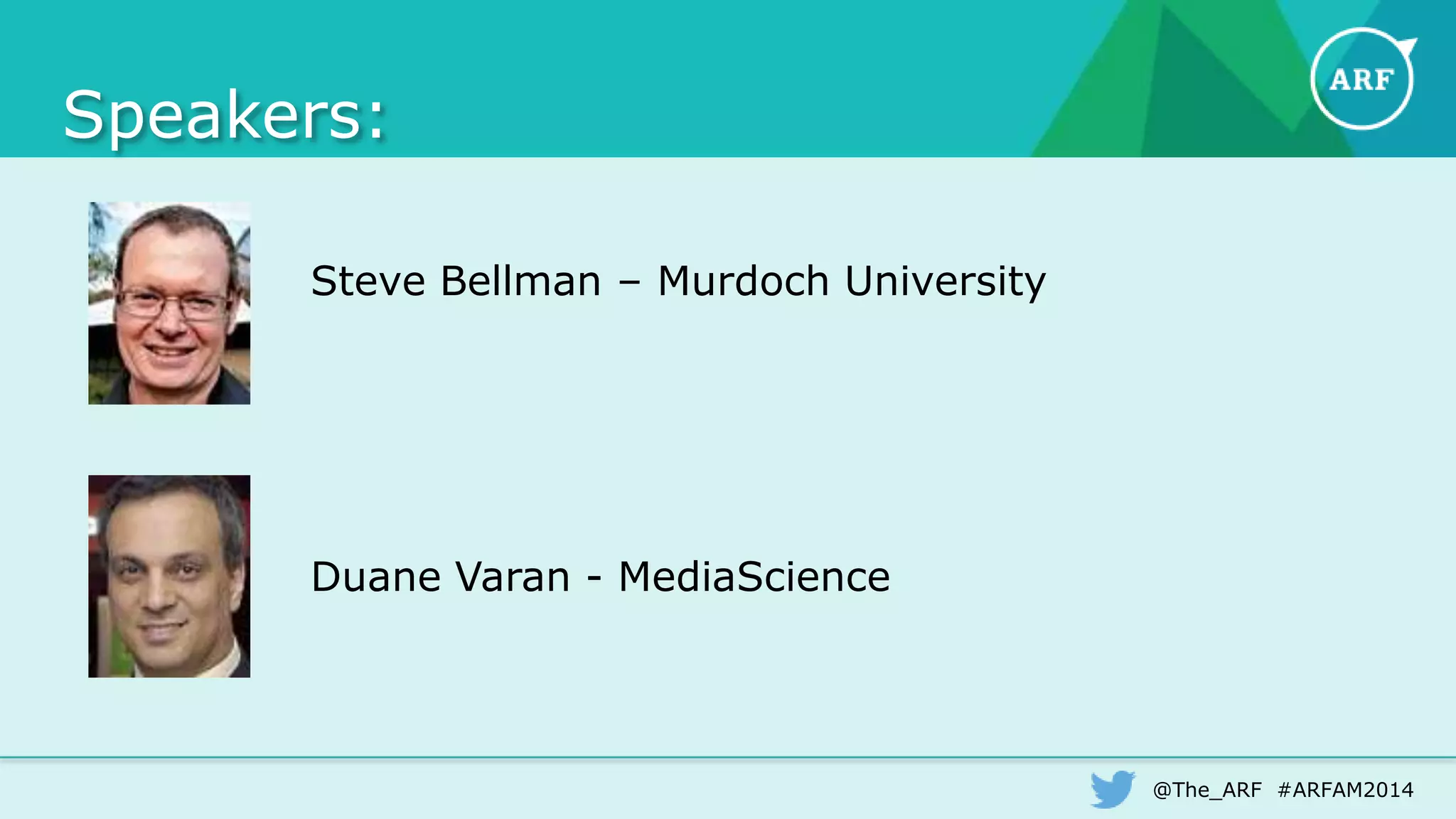 Speakers:

ARF

Steve Bellman – Murdoch University

Duane Varan - MediaScience

@The_ARF #ARFAM2014